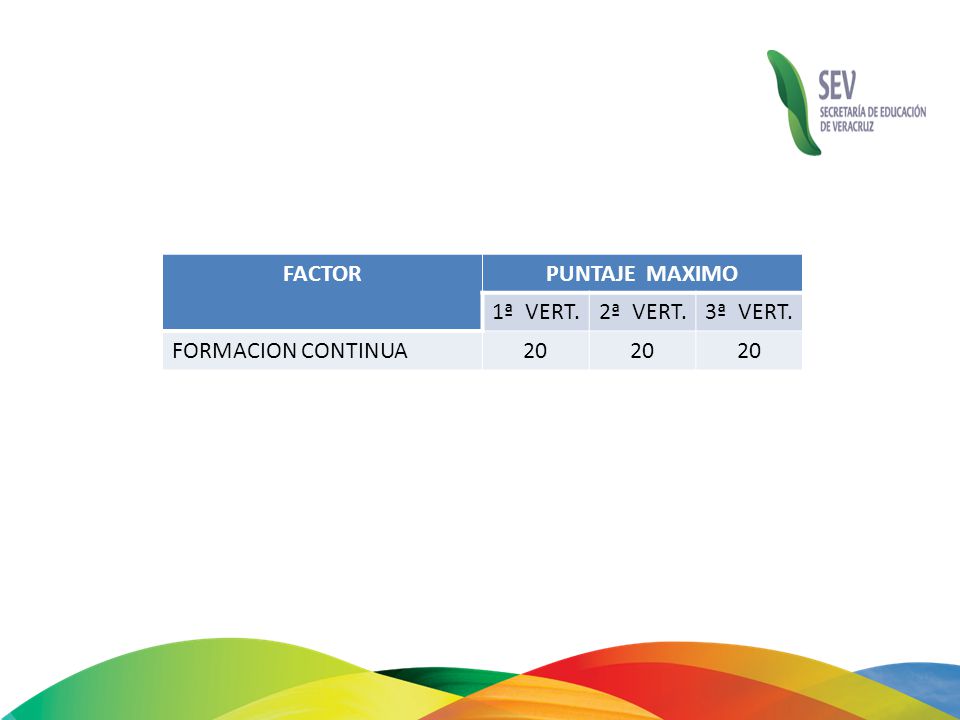 SEV
SECRETARÍA DE EDUCACIÓN DE VERACRUZ

| FACTOR | PUNTAJE MAXIMO | | |
|---|---|---|---|
| | 1ª VERT. | 2ª VERT. | 3ª VERT. |
| FORMACION CONTINUA | 20 | 20 | 20 |